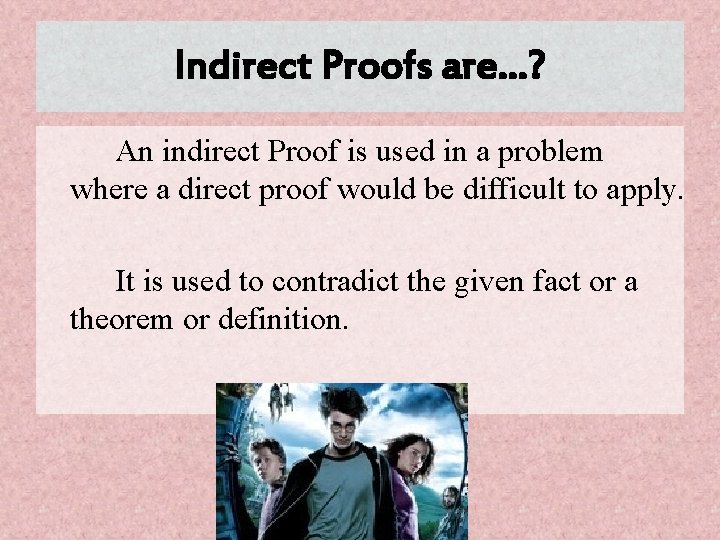 Indirect Proofs are…?

An indirect Proof is used in a problem where a direct proof would be difficult to apply.

It is used to contradict the given fact or a theorem or definition.